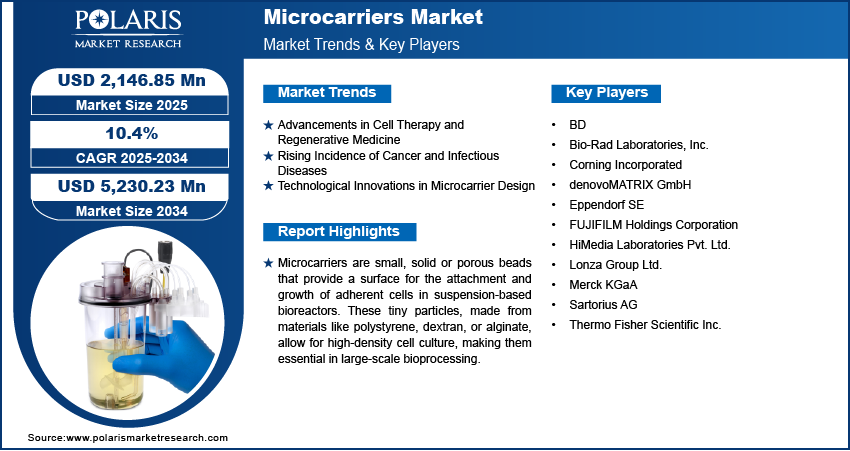 POLARIS
MARKET RESEARCH

Microcarriers Market
Market Trends & Key Players

USD 2,146.85 Mn
Market Size 2025

10.4%
CAGR 2025-2034

USD 5,230.23 Mn
Market Size 2034

Market Trends

★ Advancements in Cell Therapy and Regenerative Medicine
★ Rising Incidence of Cancer and Infectious Diseases
★ Technological Innovations in Microcarrier Design

Report Highlights

★ Microcarriers are small, solid or porous beads that provide a surface for the attachment and growth of adherent cells in suspension-based bioreactors. These tiny particles, made from materials like polystyrene, dextran, or alginate, allow for high-density cell culture, making them essential in large-scale bioprocessing.

Key Players

• BD
• Bio-Rad Laboratories, Inc.
• Corning Incorporated
• denovoMATRIX GmbH
• Eppendorf SE
• FUJIFILM Holdings Corporation
• HiMedia Laboratories Pvt. Ltd.
• Lonza Group Ltd.
• Merck KGaA
• Sartorius AG
• Thermo Fisher Scientific Inc.

Source:www.polarismarketresearch.com